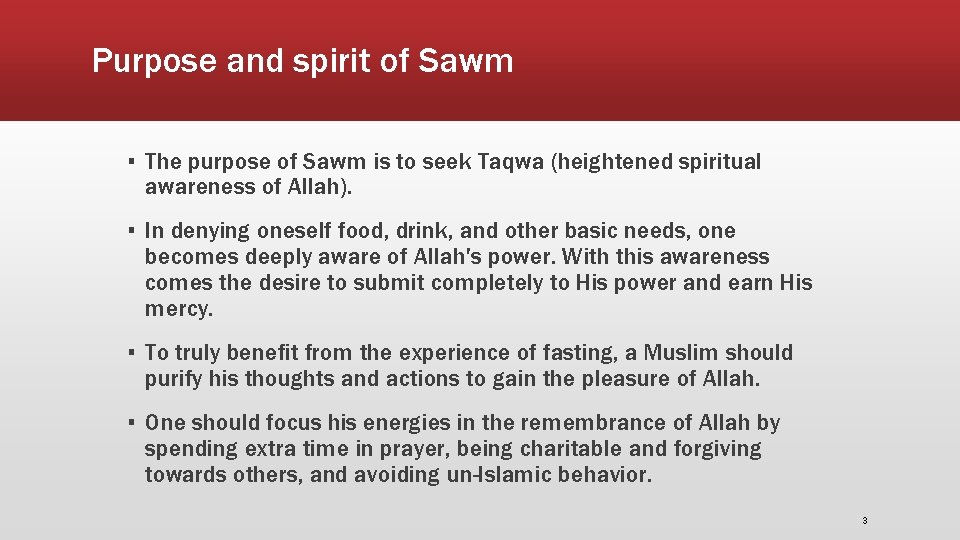 Purpose and spirit of Sawm

▪ The purpose of Sawm is to seek Taqwa (heightened spiritual awareness of Allah).

▪ In denying oneself food, drink, and other basic needs, one becomes deeply aware of Allah's power. With this awareness comes the desire to submit completely to His power and earn His mercy.

▪ To truly benefit from the experience of fasting, a Muslim should purify his thoughts and actions to gain the pleasure of Allah.

▪ One should focus his energies in the remembrance of Allah by spending extra time in prayer, being charitable and forgiving towards others, and avoiding un-Islamic behavior.

3